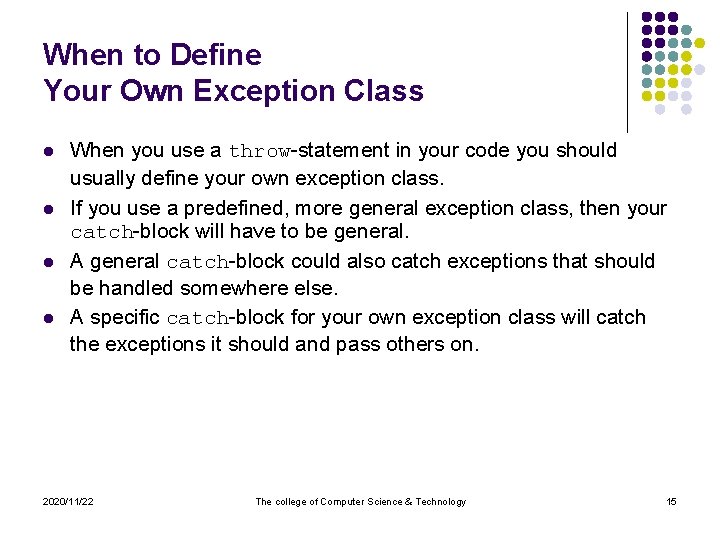 When to Define
Your Own Exception Class

- When you use a throw-statement in your code you should usually define your own exception class.
- If you use a predefined, more general exception class, then your catch-block will have to be general.
- A general catch-block could also catch exceptions that should be handled somewhere else.
- A specific catch-block for your own exception class will catch the exceptions it should and pass others on.

2020/11/22 The college of Computer Science & Technology 15